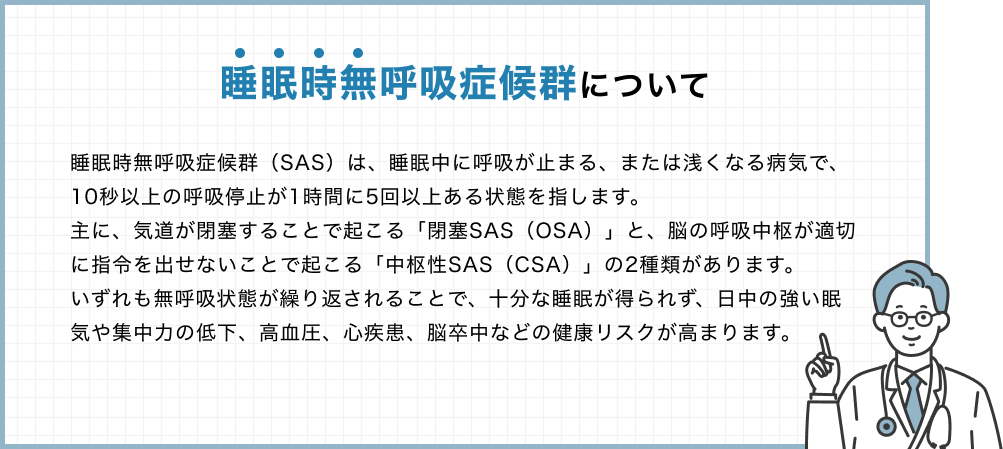 睡眠時無呼吸症候群について

睡眠時無呼吸症候群（SAS）は、睡眠中に呼吸が止まる、または浅くなる病気で、10秒以上の呼吸停止が1時間に5回以上ある状態を指します。
主に、気道が閉塞することで起こる「閉塞SAS（OSA）」と、脳の呼吸中枢が適切に指令を出せないことで起こる「中枢性SAS（CSA）」の2種類があります。
いずれも無呼吸状態が繰り返されることで、十分な睡眠が得られず、日中の強い眠気や集中力の低下、高血圧、心疾患、脳卒中などの健康リスクが高まります。